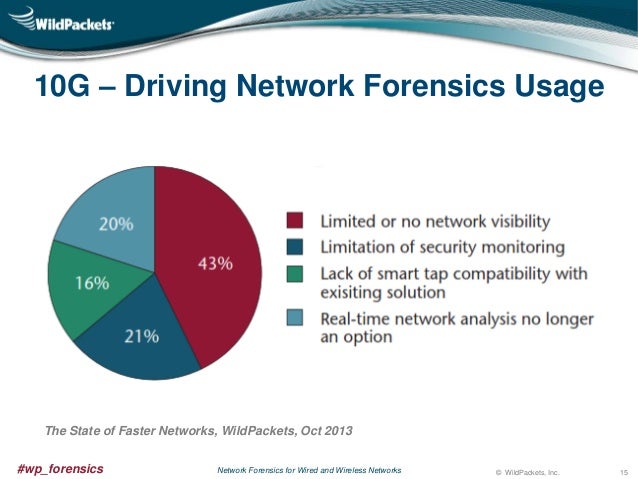 WildPackets

10G – Driving Network Forensics Usage

20%
43%
16%
21%

Limited or no network visibility
Limitation of security monitoring
Lack of smart tap compatibility with exisiting solution
Real-time network analysis no longer an option

The State of Faster Networks, WildPackets, Oct 2013

#wp_forensics
Network Forensics for Wired and Wireless Networks
© WildPackets, Inc.
15